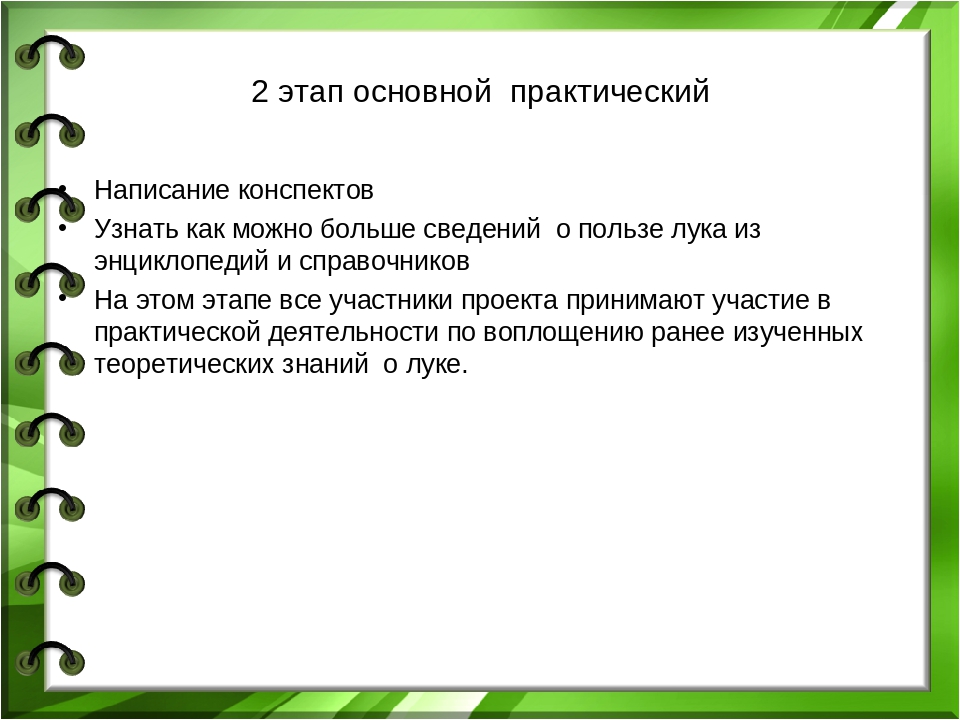 2 этап основной практический

• Написание конспектов
• Узнать как можно больше сведений о пользе лука из энциклопедий и справочников
• На этом этапе все участники проекта принимают участие в практической деятельности по воплощению ранее изученных теоретических знаний о луке.